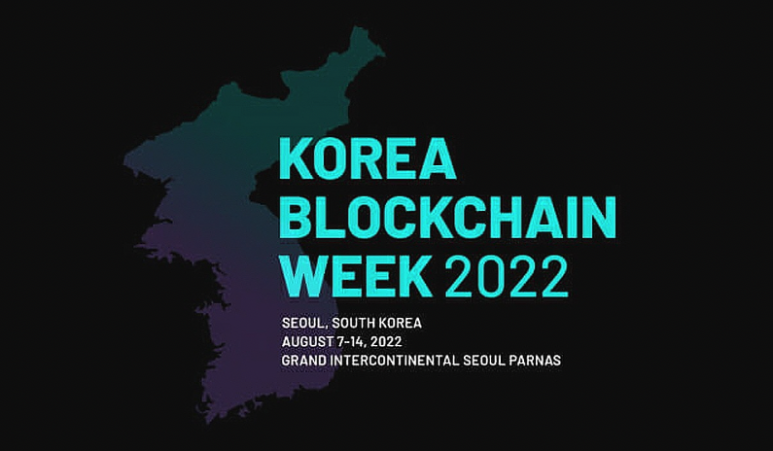 KOREA BLOCKCHAIN WEEK 2022

SEOUL, SOUTH KOREA
AUGUST 7-14, 2022
GRAND INTERCONTINENTAL SEOUL PARNAS